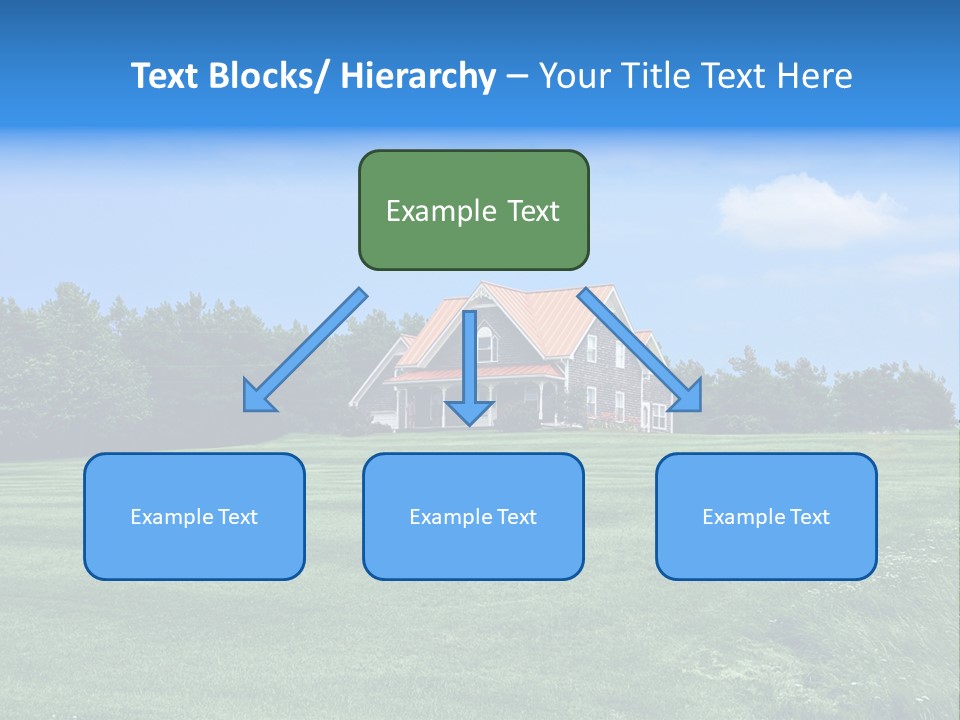 Text Blocks/ Hierarchy – Your Title Text Here

Example Text

Example Text

Example Text

Example Text